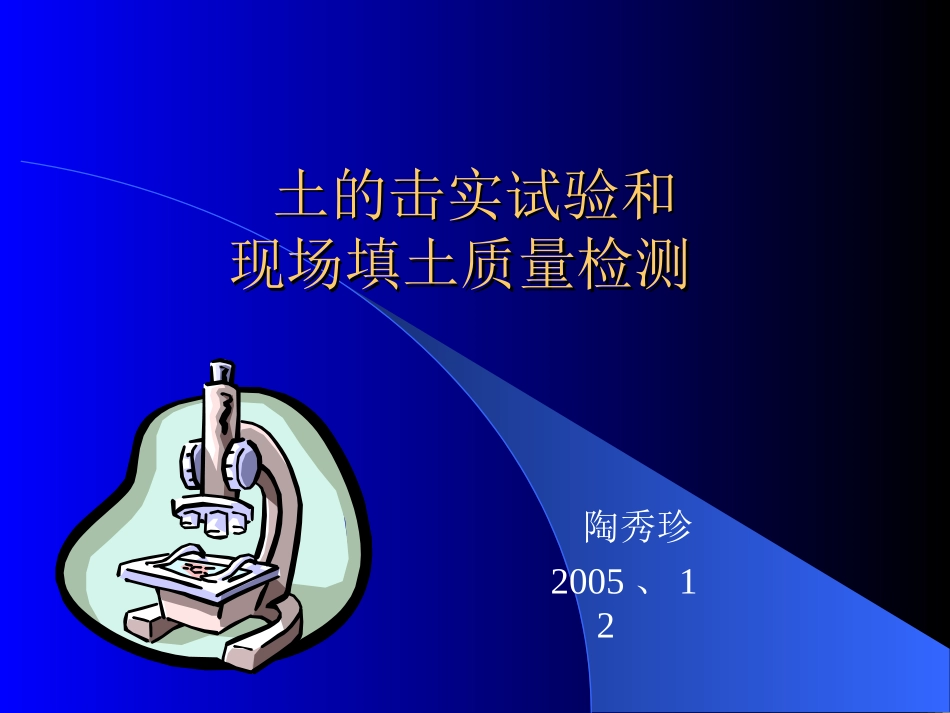 土的击实试验和
现场填土质量检测

陶秀珍

2005、12